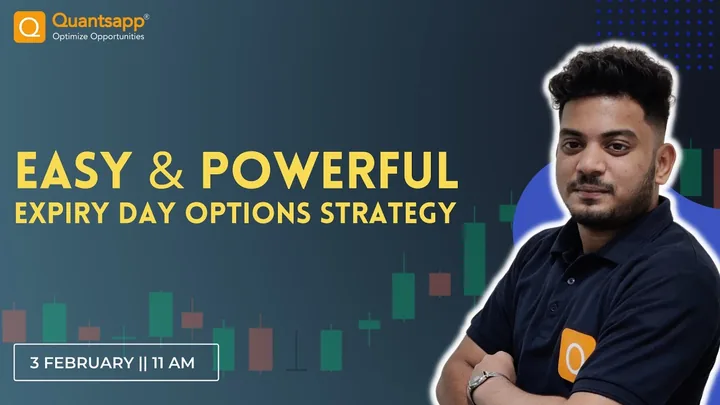 Quantsapp®
Optimize Opportunities

EASY & POWERFUL
EXPIRY DAY OPTIONS STRATEGY

3 FEBRUARY || 11 AM